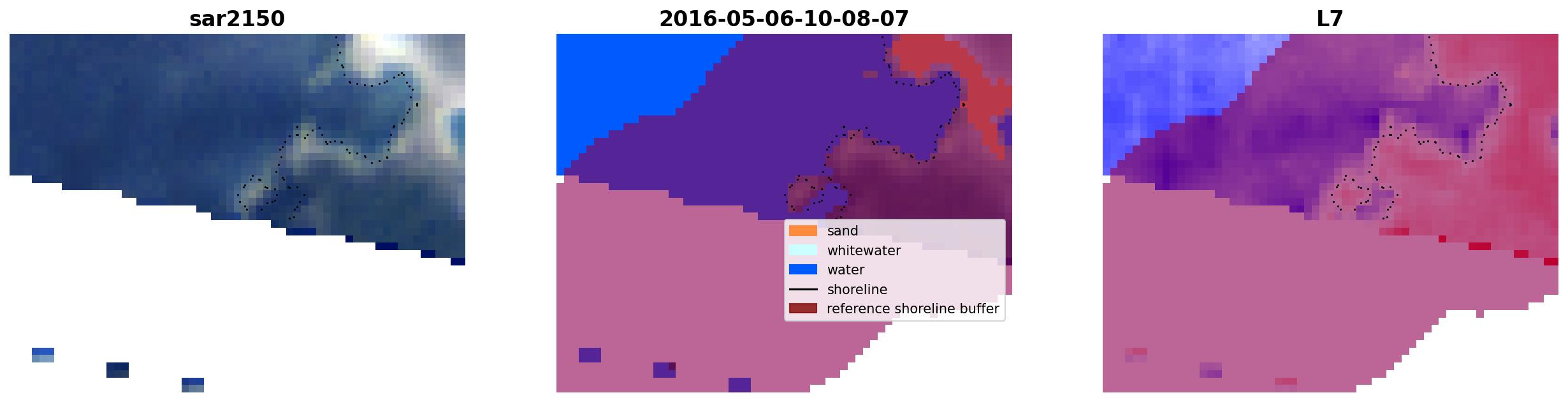 sar2150

2016-05-06-10-08-07

sand
whitewater
water
shoreline
reference shoreline buffer

L7